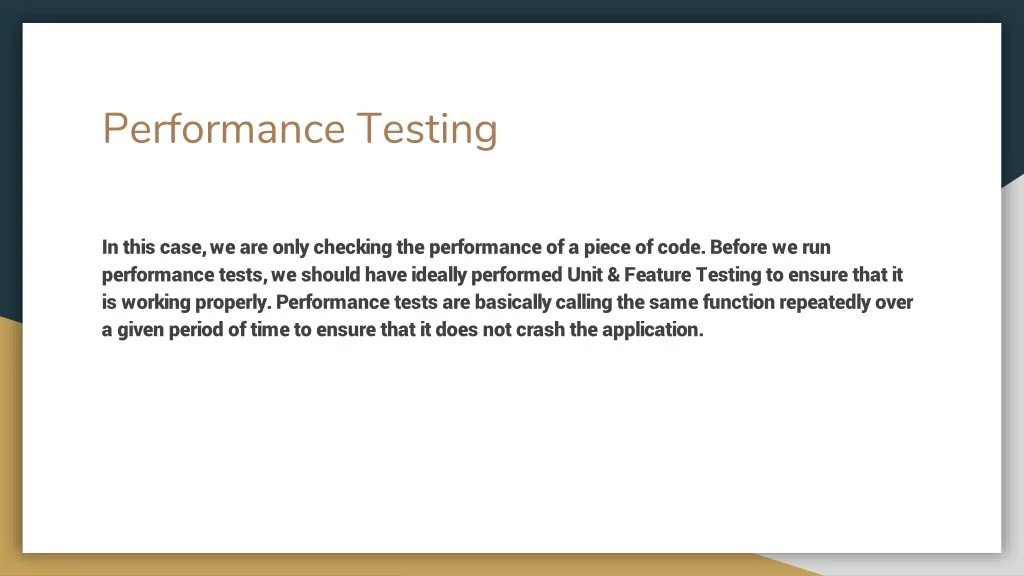 Performance Testing

In this case, we are only checking the performance of a piece of code. Before we run performance tests, we should have ideally performed Unit & Feature Testing to ensure that it is working properly. Performance tests are basically calling the same function repeatedly over a given period of time to ensure that it does not crash the application.